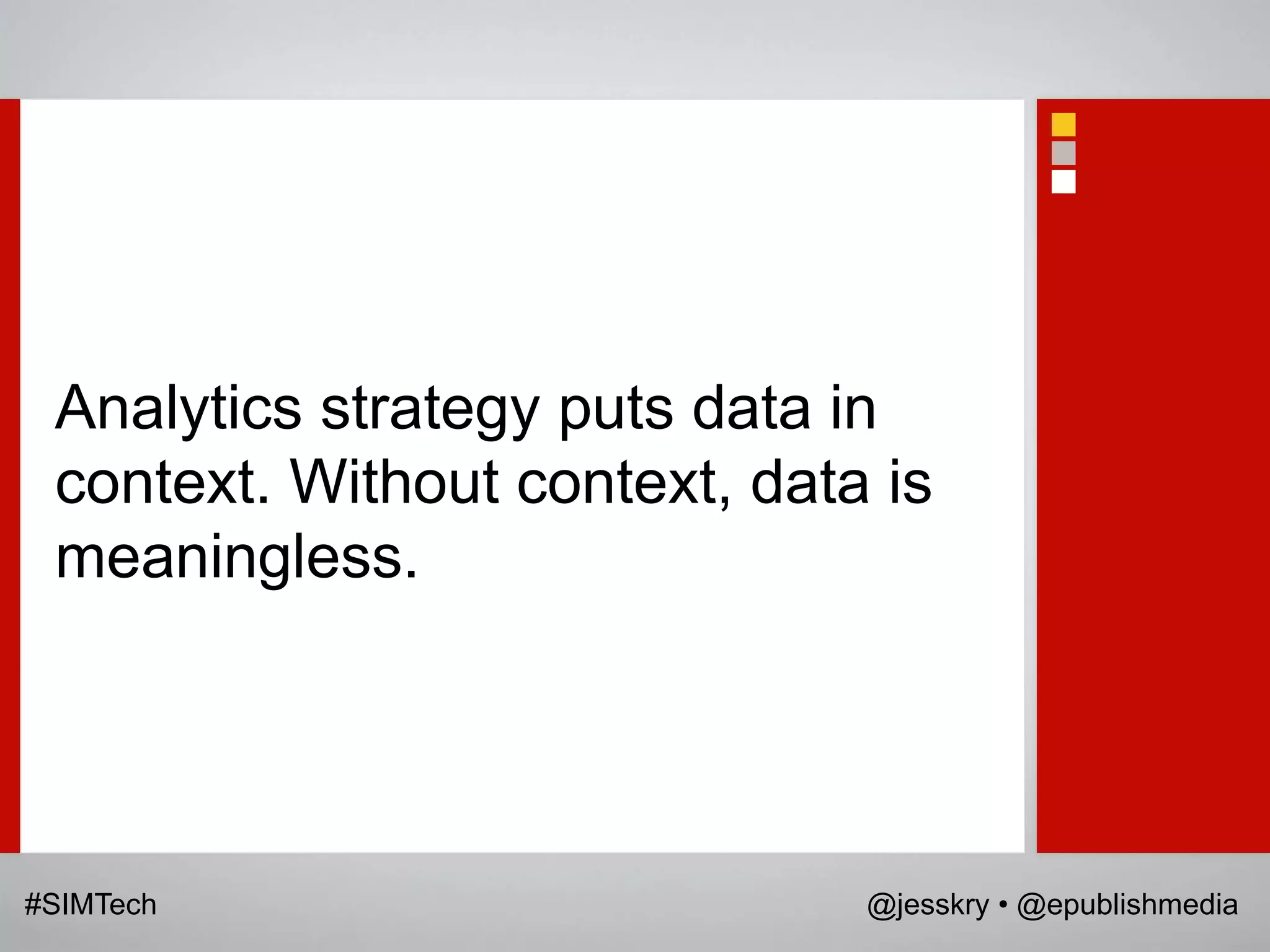 Analytics strategy puts data in context. Without context, data is meaningless.

#SIMTech

@jesskry • @epublishmedia